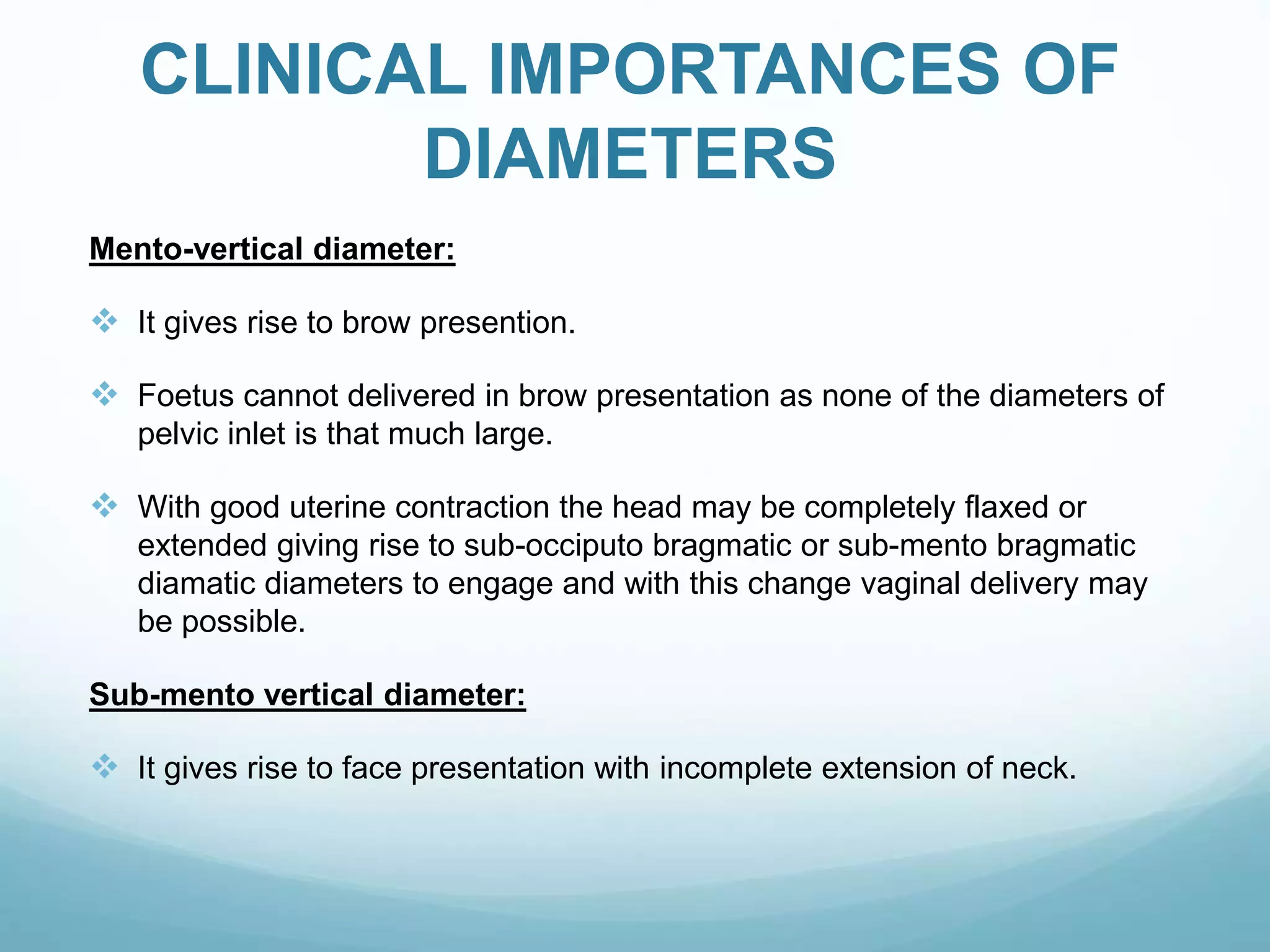 CLINICAL IMPORTANCES OF DIAMETERS

Mento-vertical diameter:

❖ It gives rise to brow presention.

❖ Foetus cannot delivered in brow presentation as none of the diameters of pelvic inlet is that much large.

❖ With good uterine contraction the head may be completely flaxed or extended giving rise to sub-occiputo bragmatic or sub-mento bragmatic diamatic diameters to engage and with this change vaginal delivery may be possible.

Sub-mento vertical diameter:

❖ It gives rise to face presentation with incomplete extension of neck.